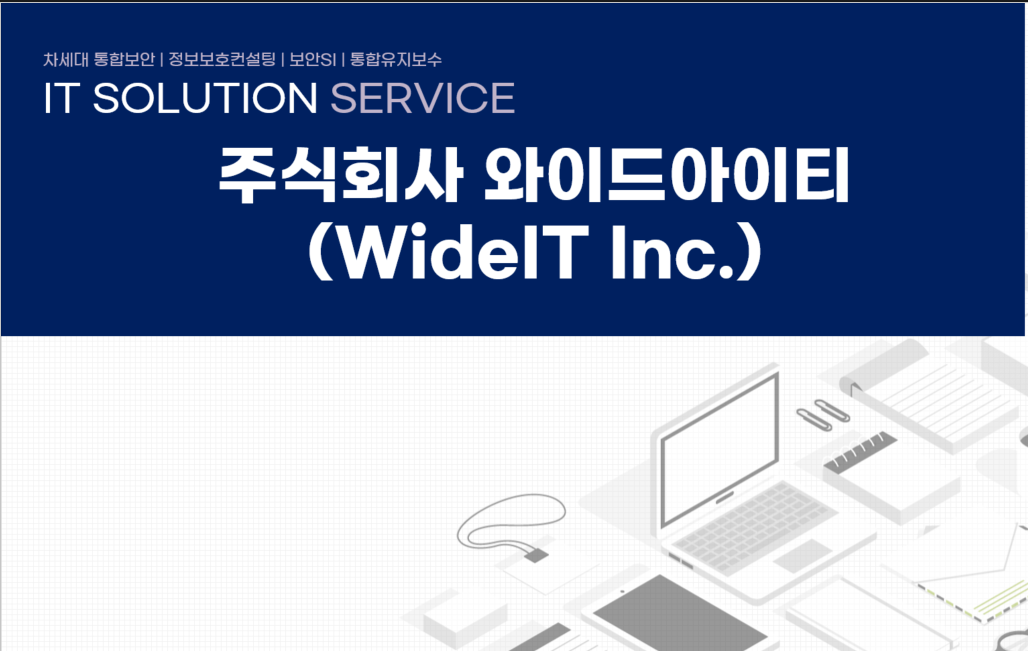 차세대 통합보안 | 정보보호컨설팅 | 보안SI | 통합유지보수

IT SOLUTION SERVICE

주식회사 와이드아이티
(WideIT Inc.)